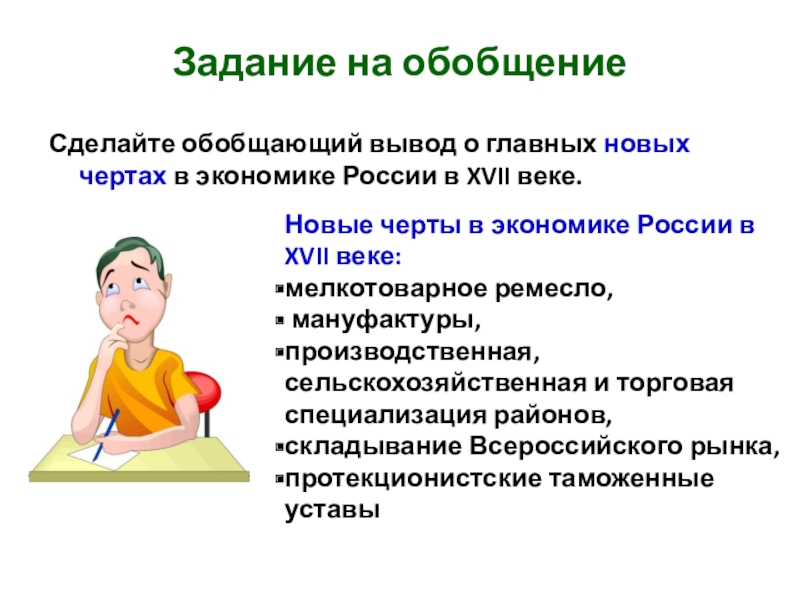 Задание на обобщение

Сделайте обобщающий вывод о главных новых чертах в экономике России в XVII веке.

Новые черты в экономике России в XVII веке:
- мелкотоварное ремесло,
- мануфактуры,
- производственная, сельскохозяйственная и торговая специализация районов,
- складывание Всероссийского рынка,
- протекционистские таможенные уставы